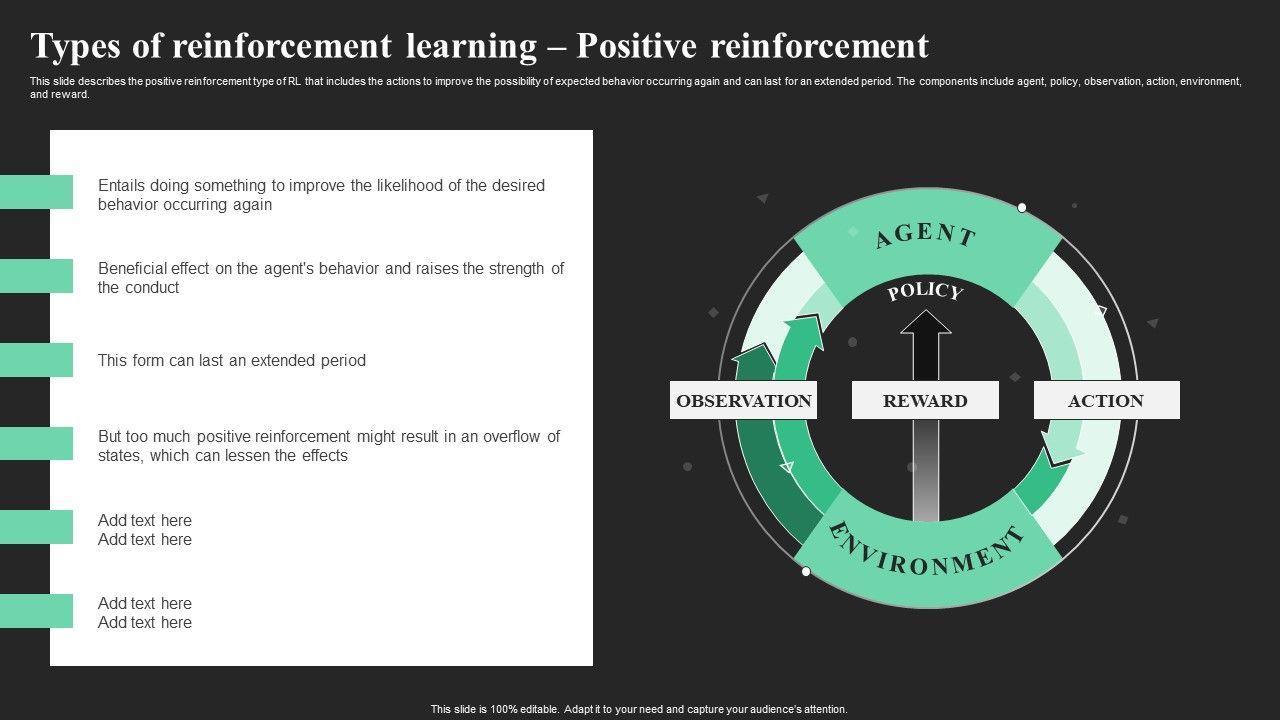 Types of reinforcement learning – Positive reinforcement

This slide describes the positive reinforcement type of RL that includes the actions to improve the possibility of expected behavior occurring again and can last for an extended period. The components include agent, policy, observation, action, environment, and reward.

Entails doing something to improve the likelihood of the desired behavior occurring again

Beneficial effect on the agent's behavior and raises the strength of the conduct

This form can last an extended period

But too much positive reinforcement might result in an overflow of states, which can lessen the effects

Add text here
Add text here

Add text here
Add text here

AGENT

POLICY

OBSERVATION

REWARD

ACTION

ENVIRONMENT

This slide is 100% editable. Adapt it to your need and capture your audience's attention.